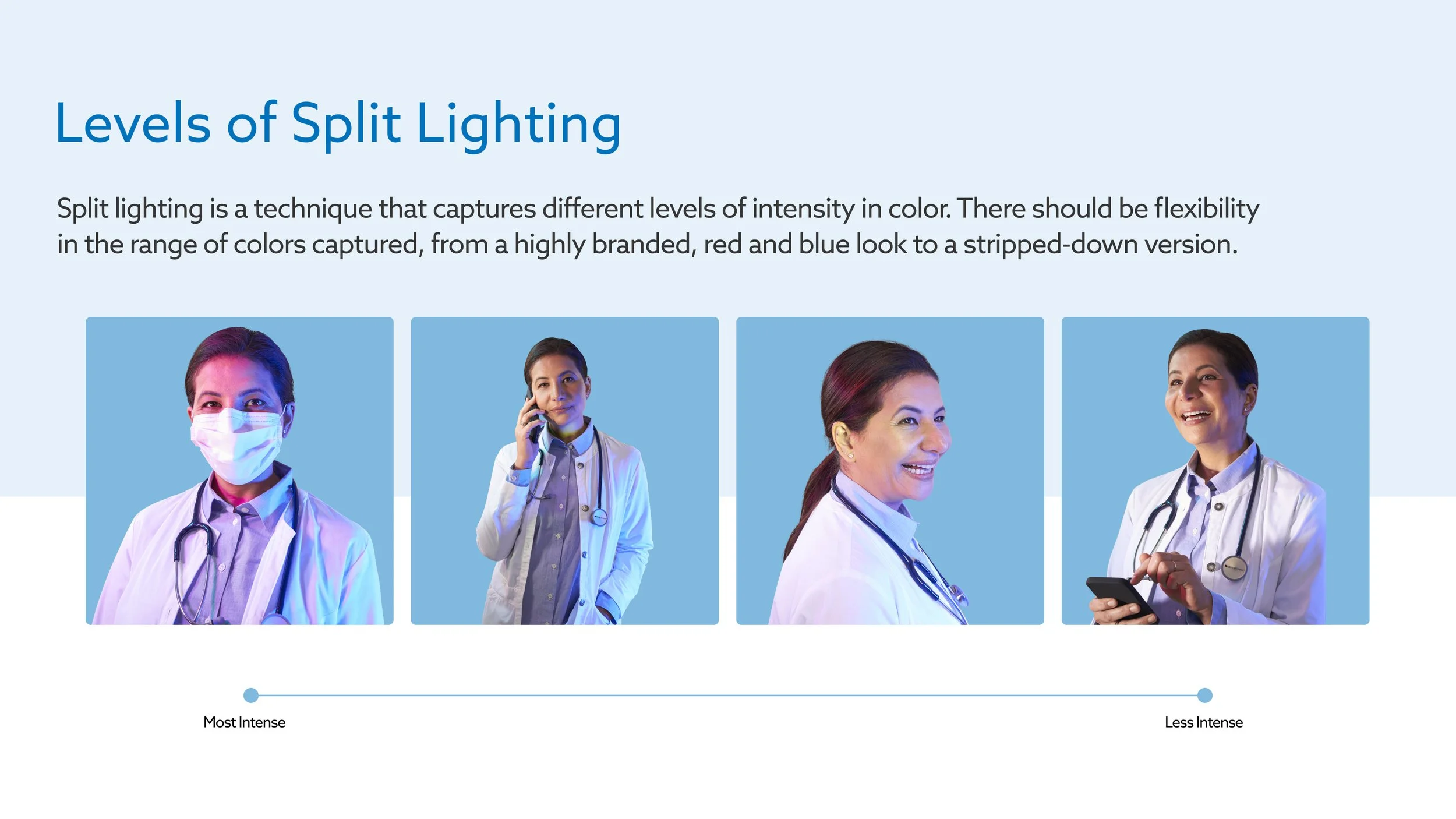 Levels of Split Lighting

Split lighting is a technique that captures different levels of intensity in color. There should be flexibility in the range of colors captured, from a highly branded, red and blue look to a stripped-down version.

Most Intense

Less Intense